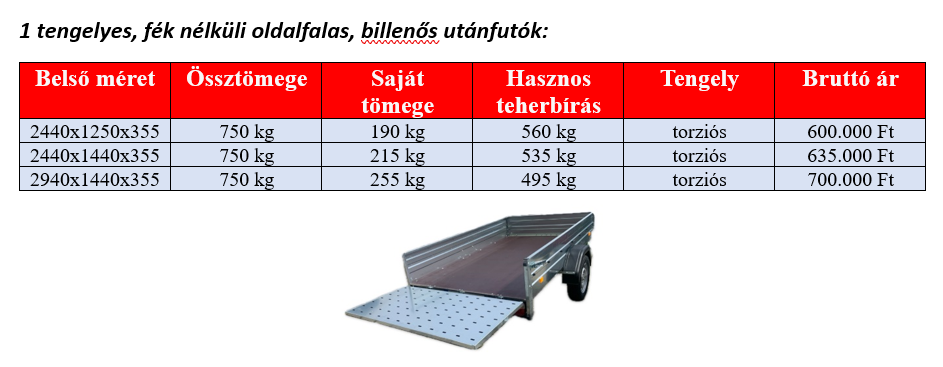 1 tengelyes, fék nélküli oldalfalas, billenős utánfutók:

| Belső méret | Össztömege | Saját tömege | Hasznos teherbírás | Tengely | Bruttó ár |
|---|---|---|---|---|---|
| 2440x1250x355 | 750 kg | 190 kg | 560 kg | torziós | 600.000 Ft |
| 2440x1440x355 | 750 kg | 215 kg | 535 kg | torziós | 635.000 Ft |
| 2940x1440x355 | 750 kg | 255 kg | 495 kg | torziós | 700.000 Ft |